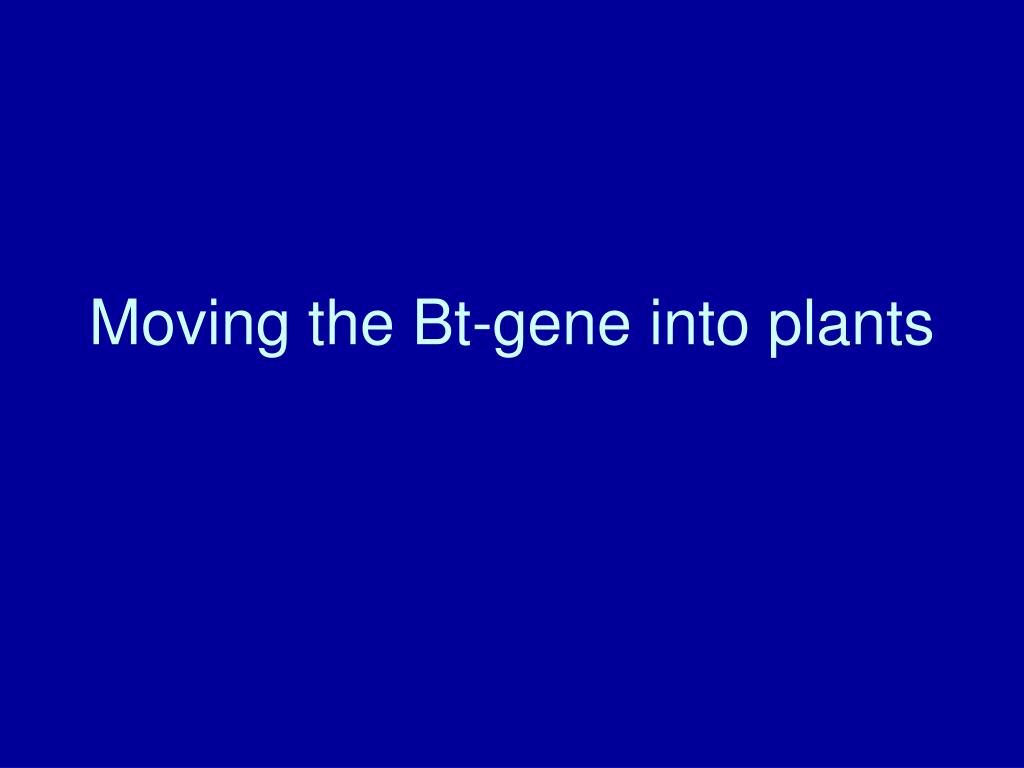 Moving the Bt-gene into plants